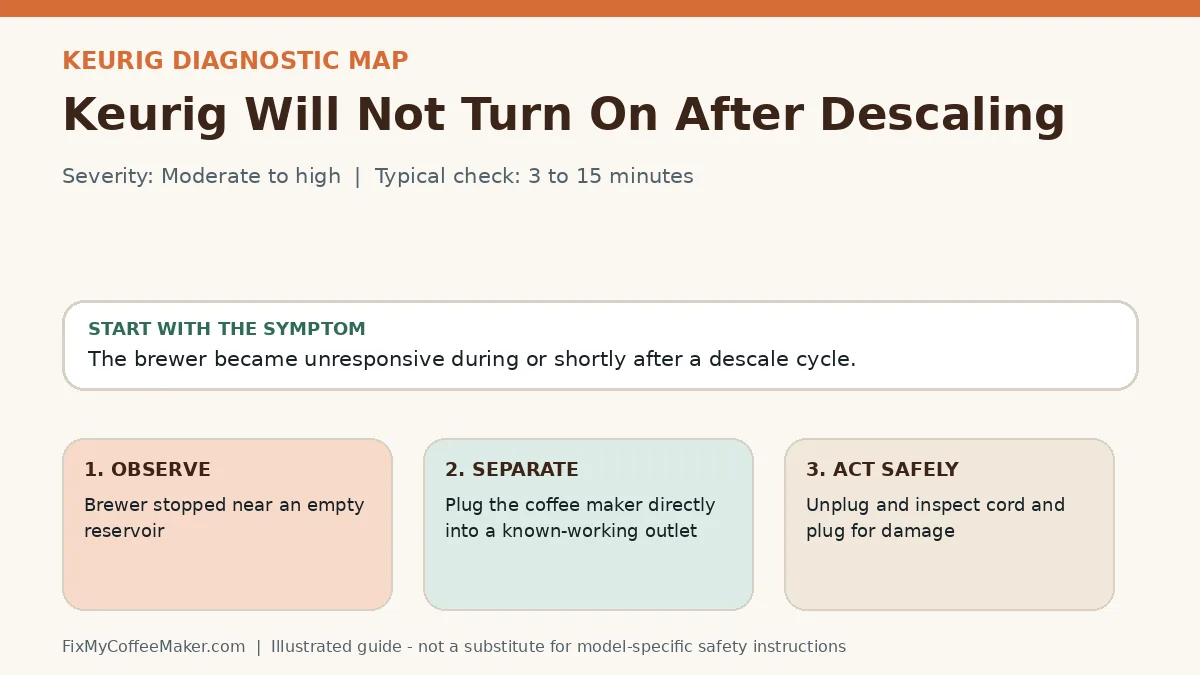 KEURIG DIAGNOSTIC MAP

Keurig Will Not Turn On After Descaling

Severity: Moderate to high | Typical check: 3 to 15 minutes

START WITH THE SYMPTOM
The brewer became unresponsive during or shortly after a descale cycle.

1. OBSERVE
Brewer stopped near an empty reservoir

2. SEPARATE
Plug the coffee maker directly into a known-working outlet

3. ACT SAFELY
Unplug and inspect cord and plug for damage

FixMyCoffeeMaker.com | Illustrated guide - not a substitute for model-specific safety instructions